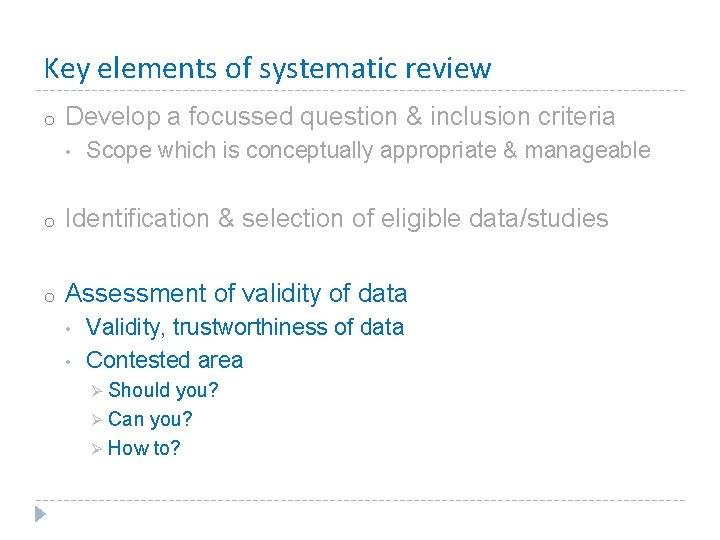 Key elements of systematic review

o Develop a focussed question & inclusion criteria
• Scope which is conceptually appropriate & manageable

o Identification & selection of eligible data/studies

o Assessment of validity of data
• Validity, trustworthiness of data
• Contested area
➢ Should you?
➢ Can you?
➢ How to?